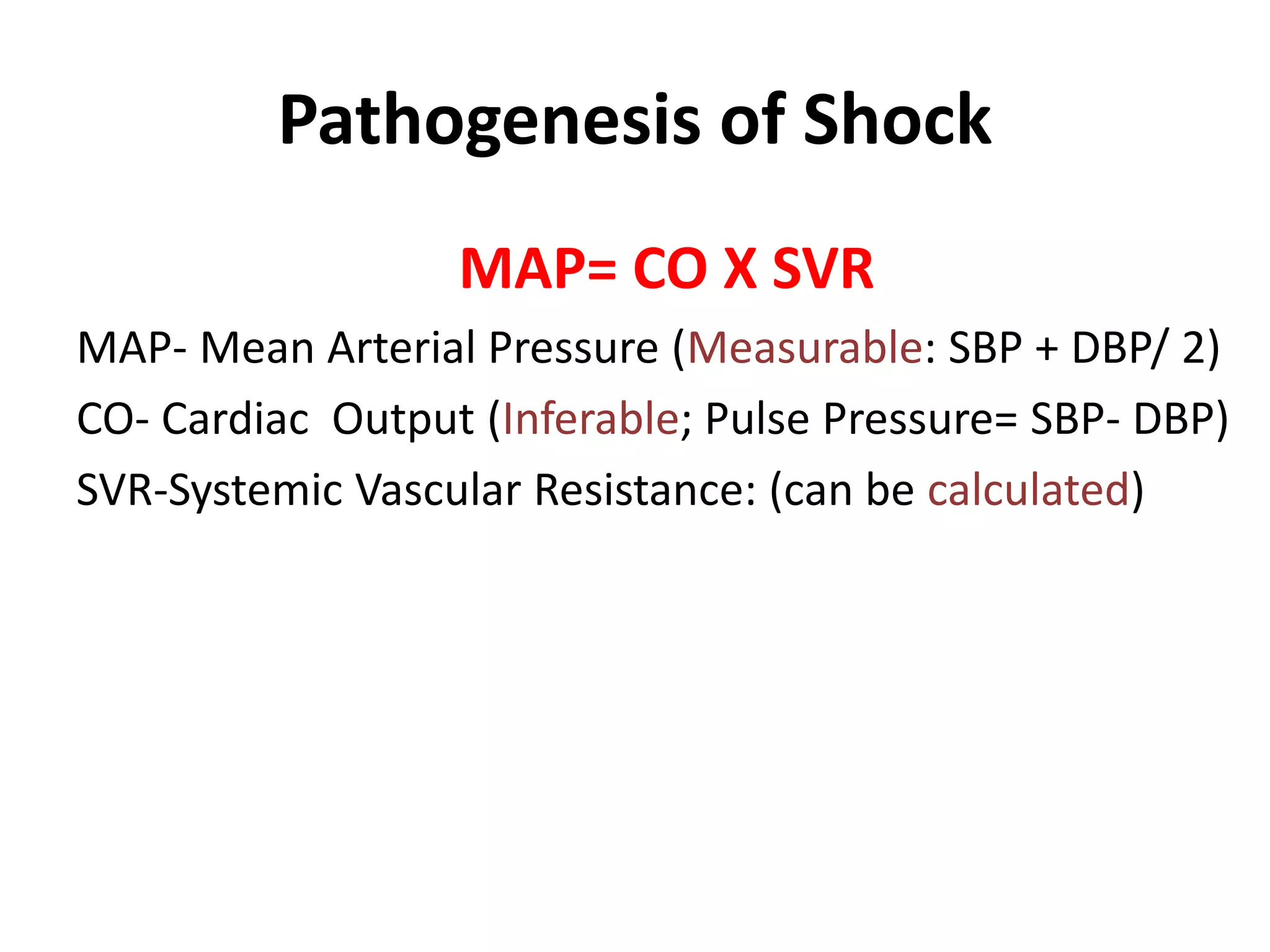 Pathogenesis of Shock

MAP= CO X SVR

MAP- Mean Arterial Pressure (Measurable: SBP + DBP/ 2)

CO- Cardiac Output (Inferable; Pulse Pressure= SBP- DBP)

SVR-Systemic Vascular Resistance: (can be calculated)